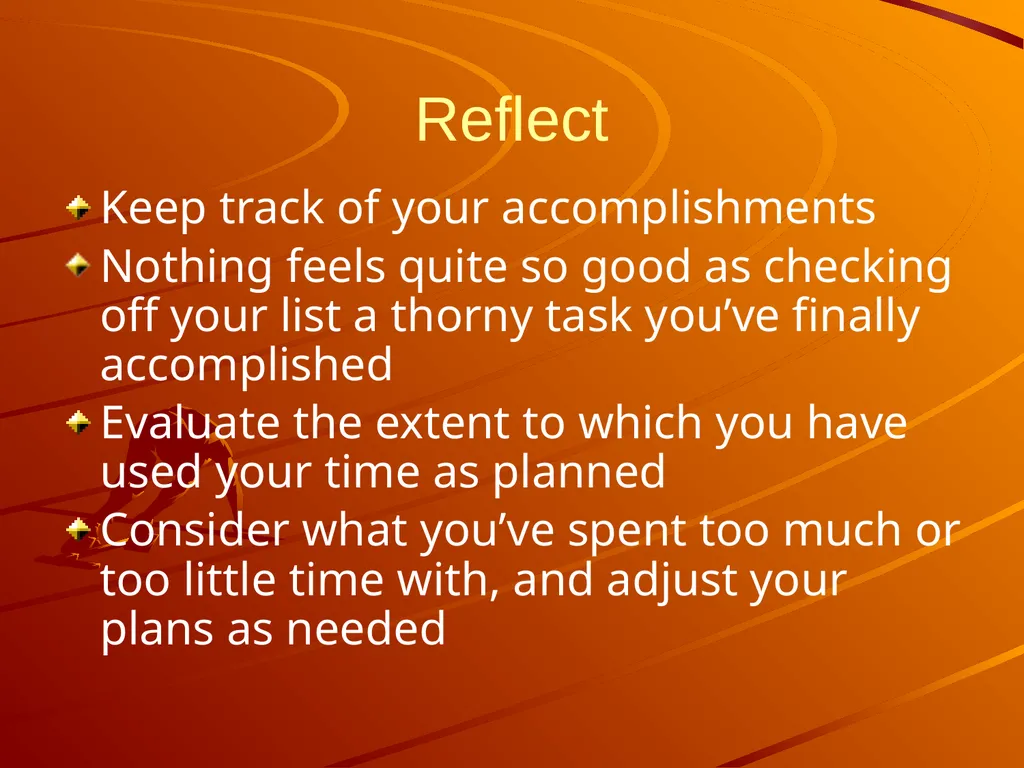 Reflect

• Keep track of your accomplishments
• Nothing feels quite so good as checking off your list a thorny task you've finally accomplished
• Evaluate the extent to which you have used your time as planned
• Consider what you've spent too much or too little time with, and adjust your plans as needed